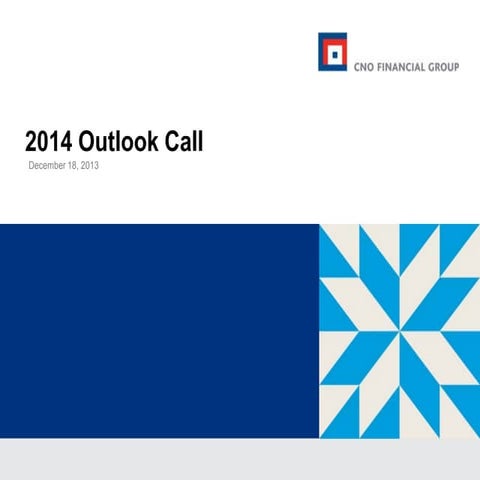 CNO FINANCIAL GROUP

2014 Outlook Call

December 18, 2013